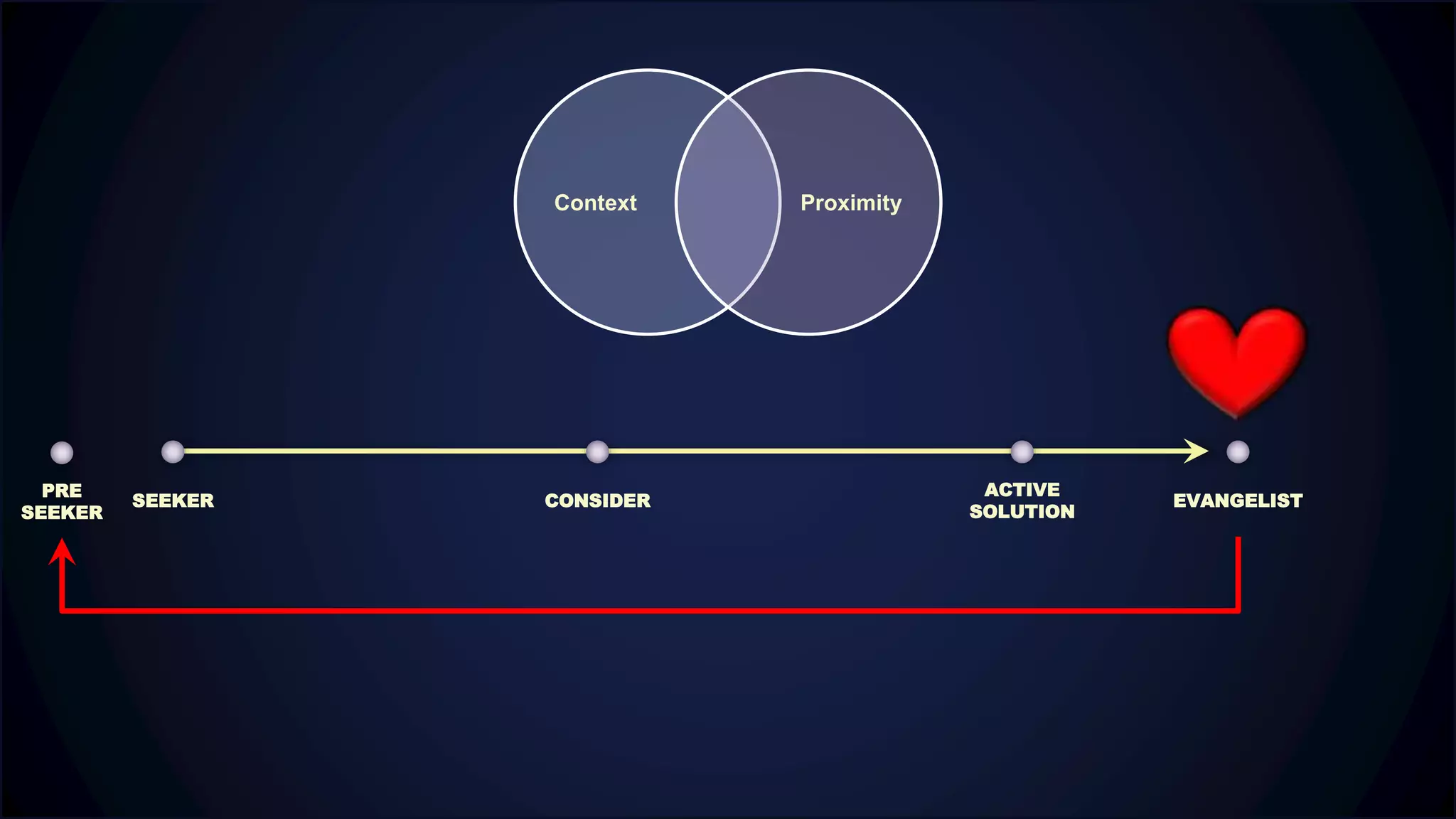 Context

Proximity

PRE SEEKER

SEEKER

CONSIDER

ACTIVE SOLUTION

EVANGELIST